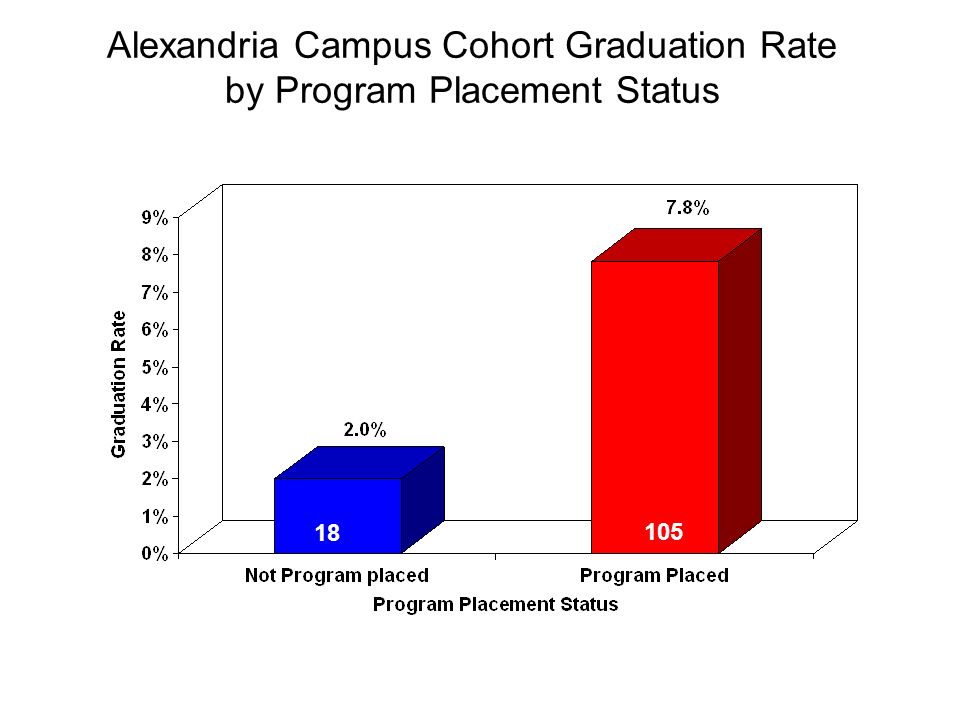 Alexandria Campus Cohort Graduation Rate by Program Placement Status

Graduation Rate

9%
8%
7%
6%
5%
4%
3%
2%
1%
0%

2.0%

7.8%

18

105

Not Program placed

Program Placed

Program Placement Status